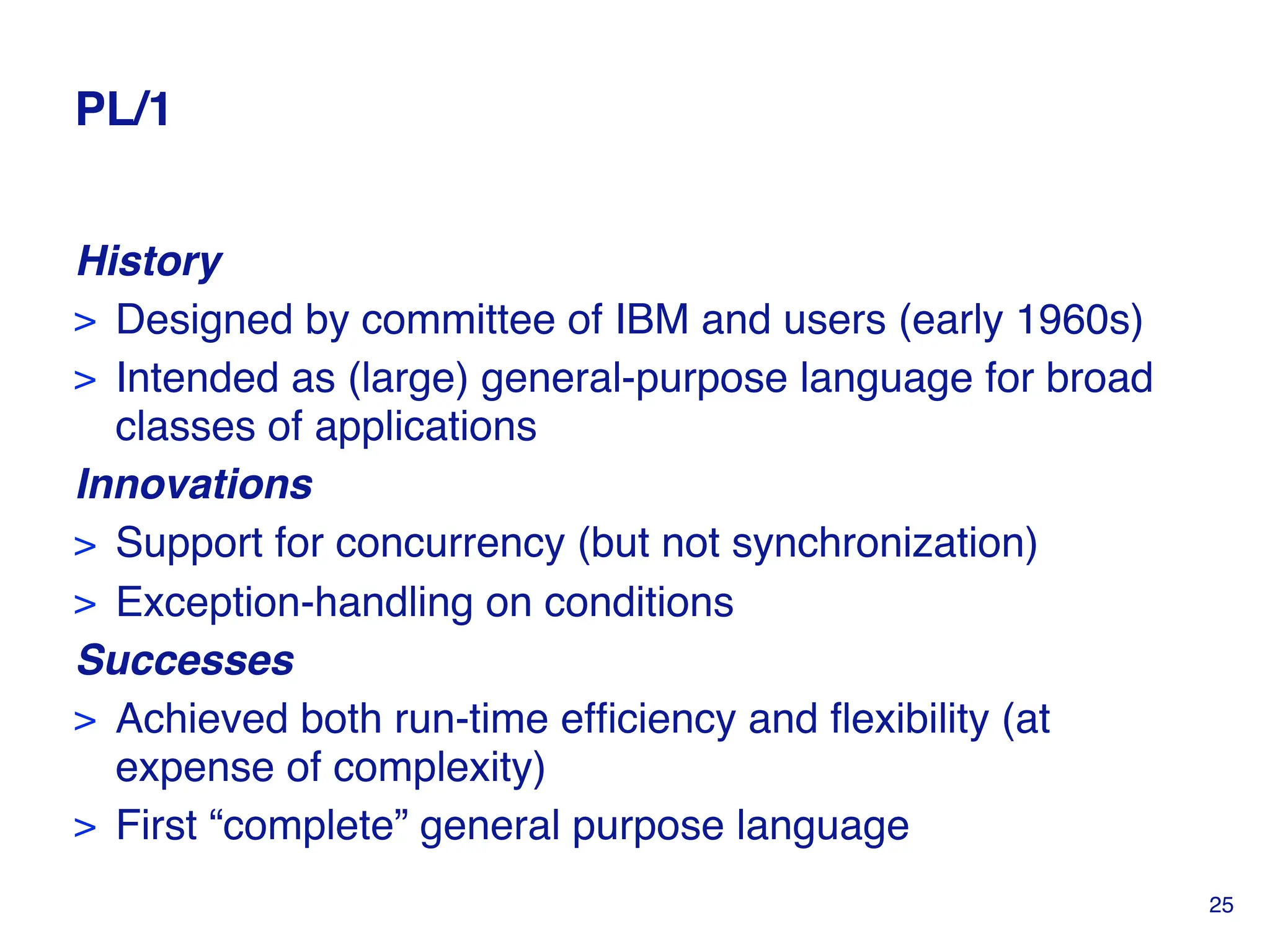 PL/1

History
> Designed by committee of IBM and users (early 1960s)
> Intended as (large) general-purpose language for broad classes of applications

Innovations
> Support for concurrency (but not synchronization)
> Exception-handling on conditions

Successes
> Achieved both run-time efficiency and flexibility (at expense of complexity)
> First “complete” general purpose language

25